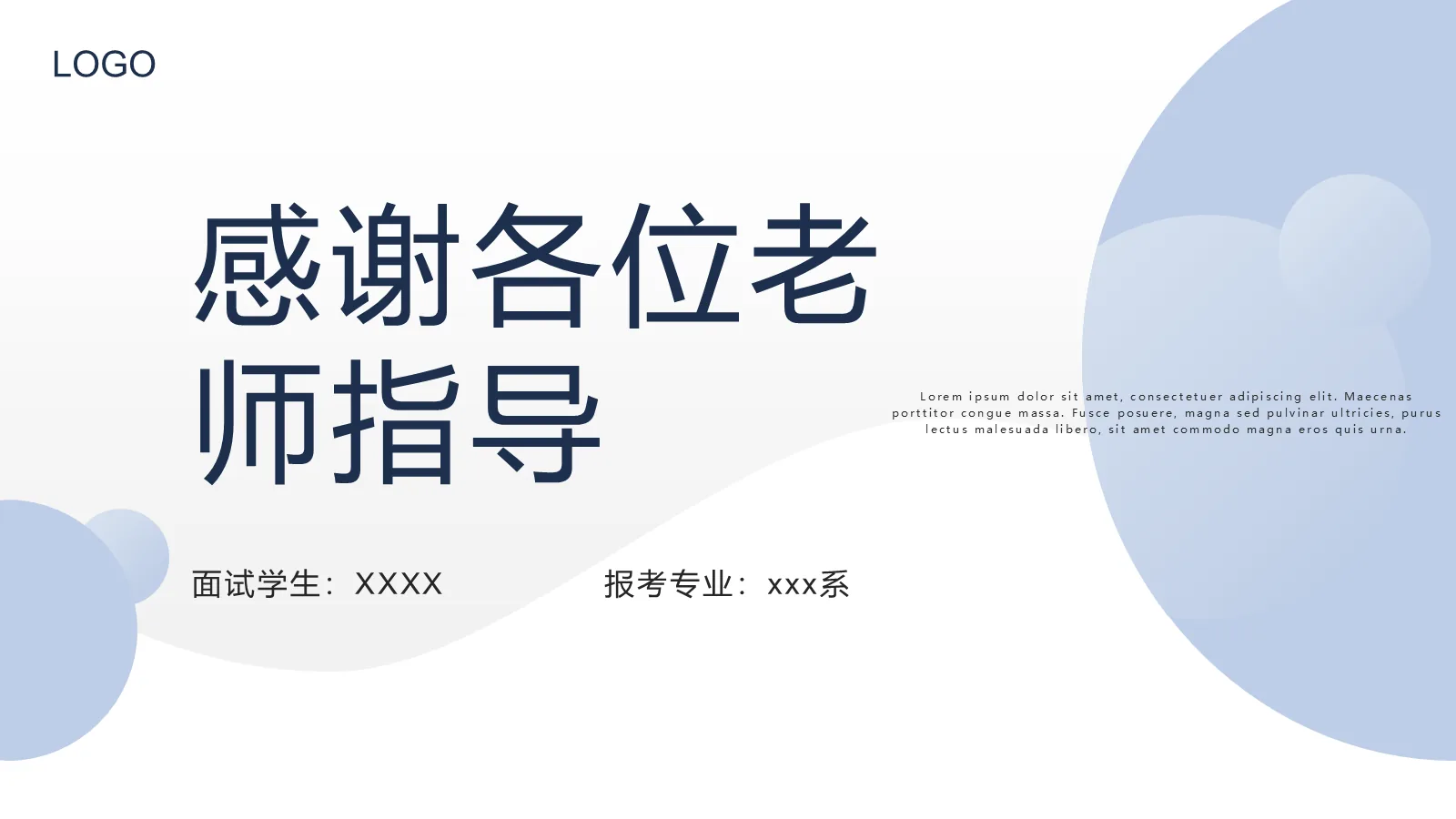 LOGO

感谢各位老师指导

Lorem ipsum dolor sit amet, consectetuer adipiscing elit. Maecenas porttitor congue massa. Fusce posuere, magna sed pulvinar ultricies, purus lectus malesuada libero, sit amet commodo magna eros quis urna.

面试学生：XXXX

报考专业：xxx系